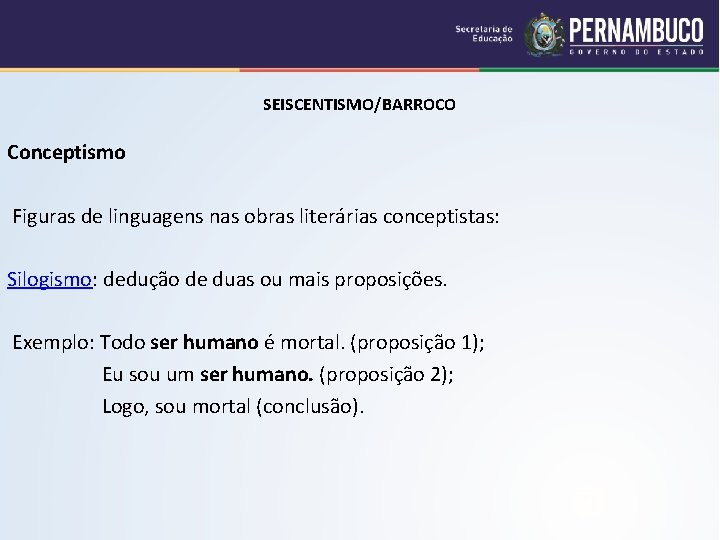 Secretaria de Educação PERNAMBUCO GOVERNO DO ESTADO

SEISCENTISMO/BARROCO

Conceptismo

Figuras de linguagens nas obras literárias conceptistas:

Silogismo: dedução de duas ou mais proposições.

Exemplo: Todo ser humano é mortal. (proposição 1);
Eu sou um ser humano. (proposição 2);
Logo, sou mortal (conclusão).